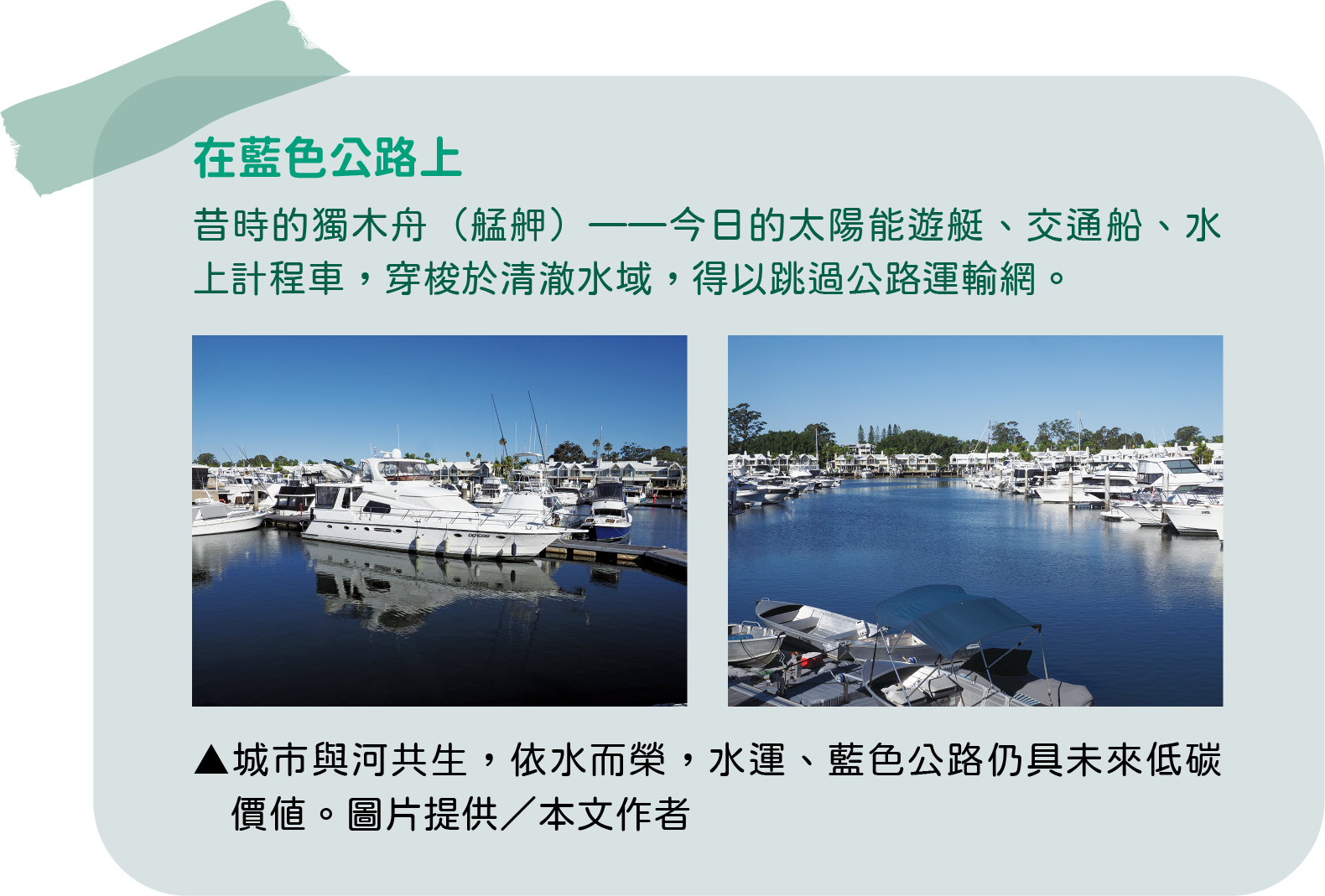 在藍色公路上

昔時的獨木舟（艋舺）——今日的太陽能遊艇、交通船、水上計程車，穿梭於清澈水域，得以跳過公路運輸網。

▲城市與河共生，依水而榮，水運、藍色公路仍具未來低碳價值。圖片提供／本文作者